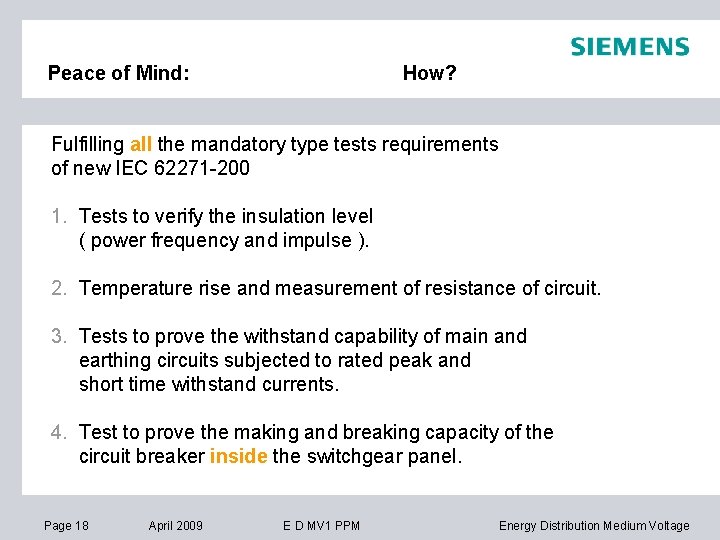 SIEMENS

Peace of Mind: How?

Fulfilling all the mandatory type tests requirements of new IEC 62271-200

1. Tests to verify the insulation level ( power frequency and impulse ).

2. Temperature rise and measurement of resistance of circuit.

3. Tests to prove the withstand capability of main and earthing circuits subjected to rated peak and short time withstand currents.

4. Test to prove the making and breaking capacity of the circuit breaker inside the switchgear panel.

Page 18 April 2009 E D MV1 PPM Energy Distribution Medium Voltage